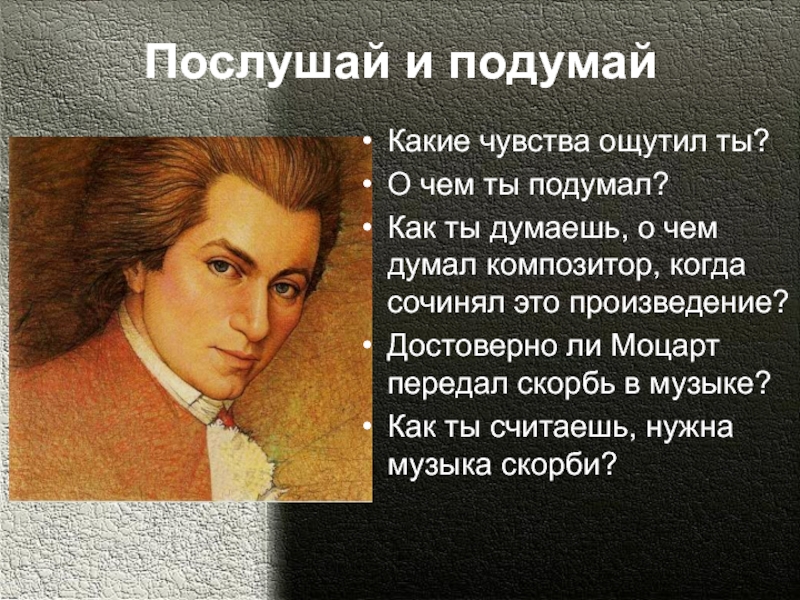 Послушай и подумай

• Какие чувства ощутил ты?
• О чем ты подумал?
• Как ты думаешь, о чем думал композитор, когда сочинял это произведение?
• Достоверно ли Моцарт передал скорбь в музыке?
• Как ты считаешь, нужна музыка скорби?